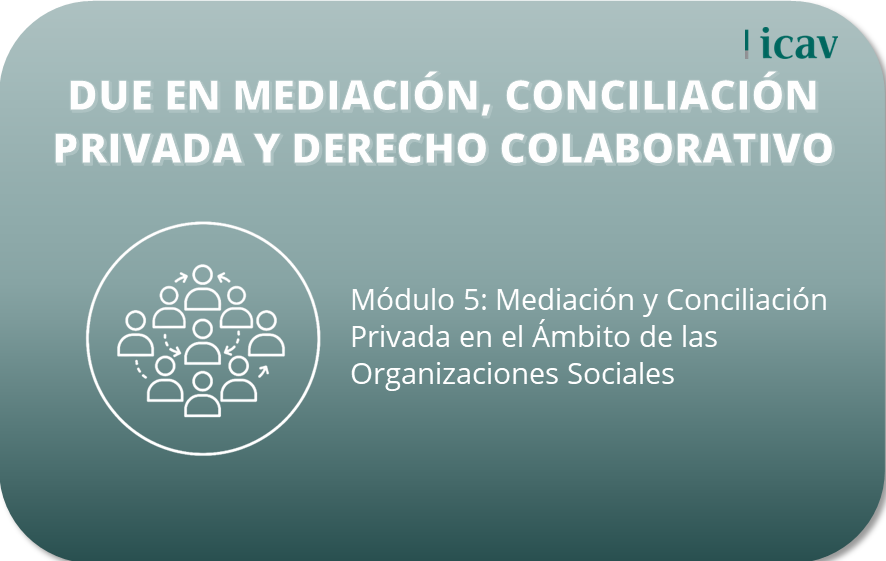 icav

DUE EN MEDIACIÓN, CONCILIACIÓN PRIVADA Y DERECHO COLABORATIVO

Módulo 5: Mediación y Conciliación Privada en el Ámbito de las Organizaciones Sociales